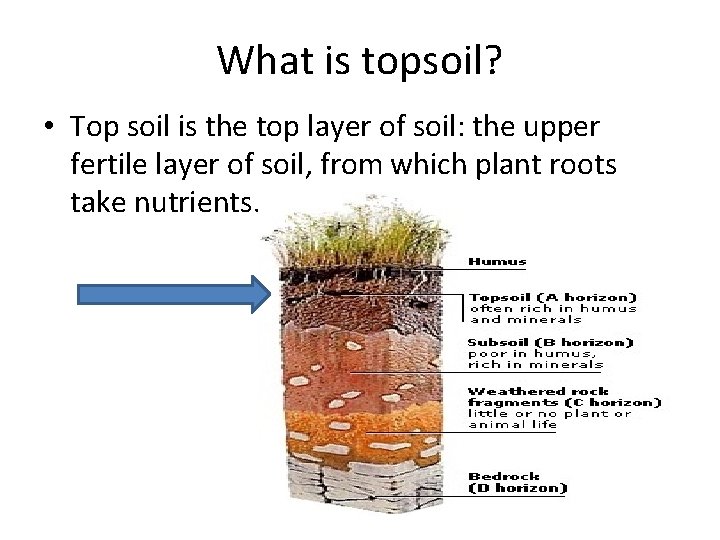 What is topsoil?

• Top soil is the top layer of soil: the upper fertile layer of soil, from which plant roots take nutrients.

Humus

Topsoil (A horizon) often rich in humus and minerals

Subsoil (B horizon) poor in humus, rich in minerals

Weathered rock fragments (C horizon) little or no plant or animal life

Bedrock (D horizon)